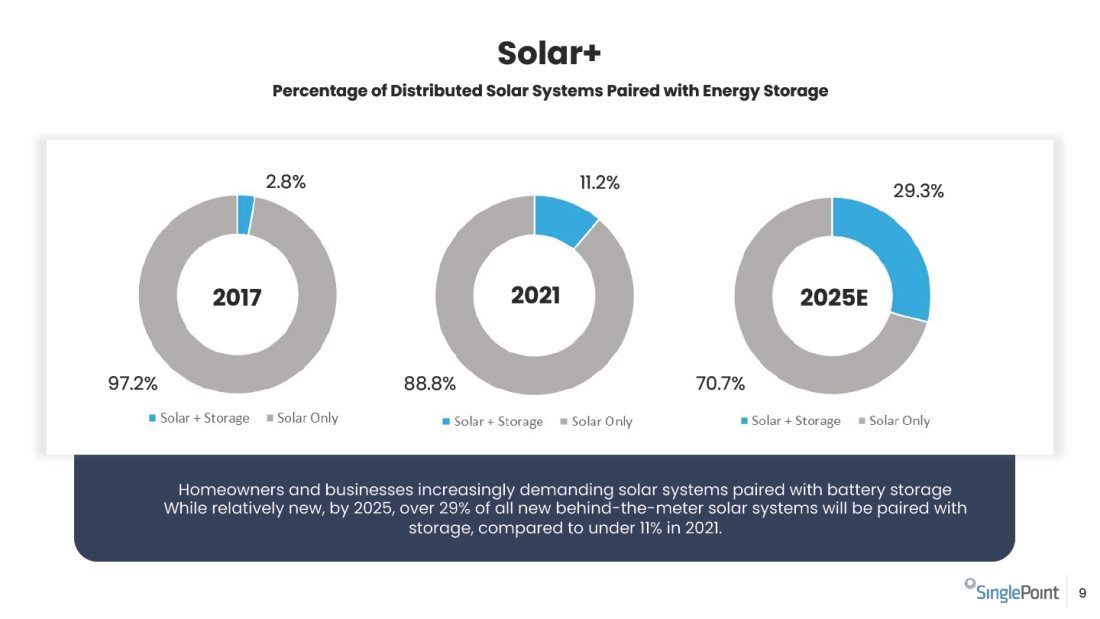 Solar+

Percentage of Distributed Solar Systems Paired with Energy Storage

2.8%

2017

97.2%

Solar + Storage   Solar Only

11.2%

2021

88.8%

Solar + Storage   Solar Only

29.3%

2025E

70.7%

Solar + Storage   Solar Only

Homeowners and businesses increasingly demanding solar systems paired with battery storage
While relatively new, by 2025, over 29% of all new behind-the-meter solar systems will be paired with storage, compared to under 11% in 2021.

SinglePoint 9